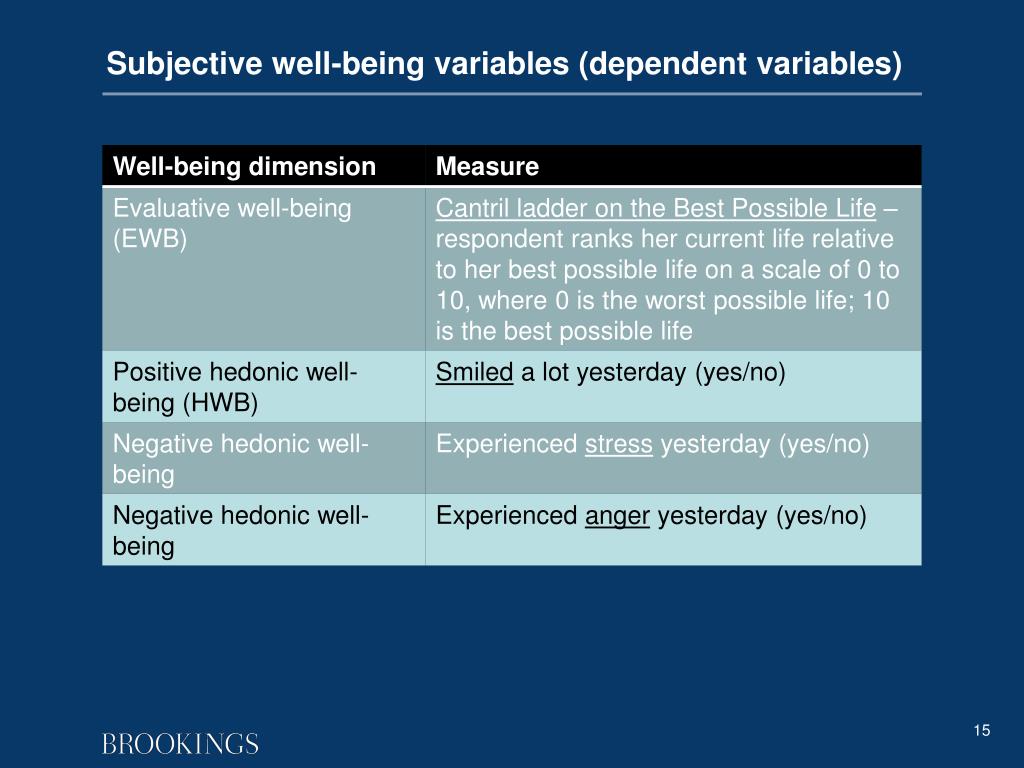 Subjective well-being variables (dependent variables)

| Well-being dimension | Measure |
|---|---|
| Evaluative well-being (EWB) | Cantril ladder on the Best Possible Life – respondent ranks her current life relative to her best possible life on a scale of 0 to 10, where 0 is the worst possible life; 10 is the best possible life |
| Positive hedonic well-being (HWB) | Smiled a lot yesterday (yes/no) |
| Negative hedonic well-being | Experienced stress yesterday (yes/no) |
| Negative hedonic well-being | Experienced anger yesterday (yes/no) |

BROOKINGS

15